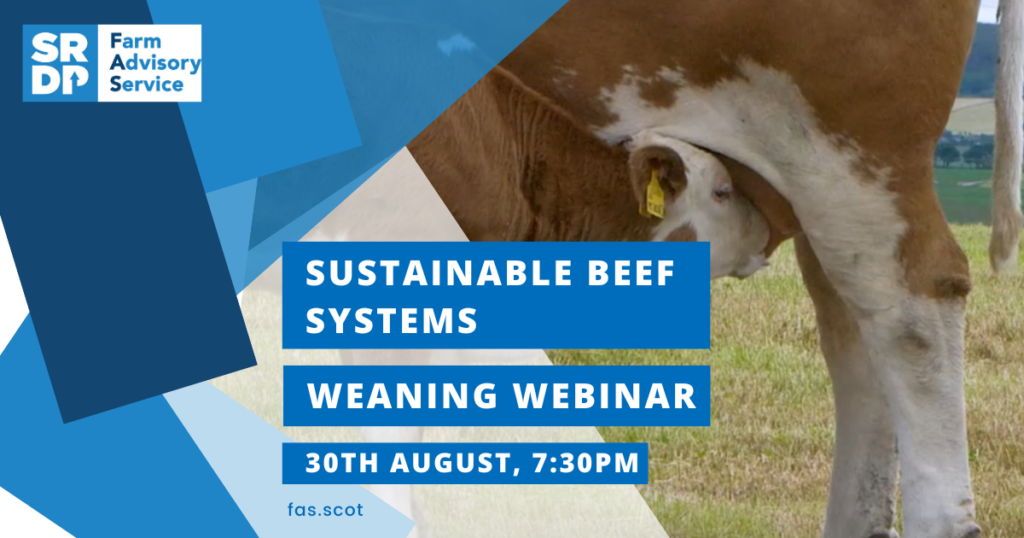 SRDP

Farm Advisory Service

SUSTAINABLE BEEF SYSTEMS

WEANING WEBINAR

30TH AUGUST, 7:30PM

fas.scot